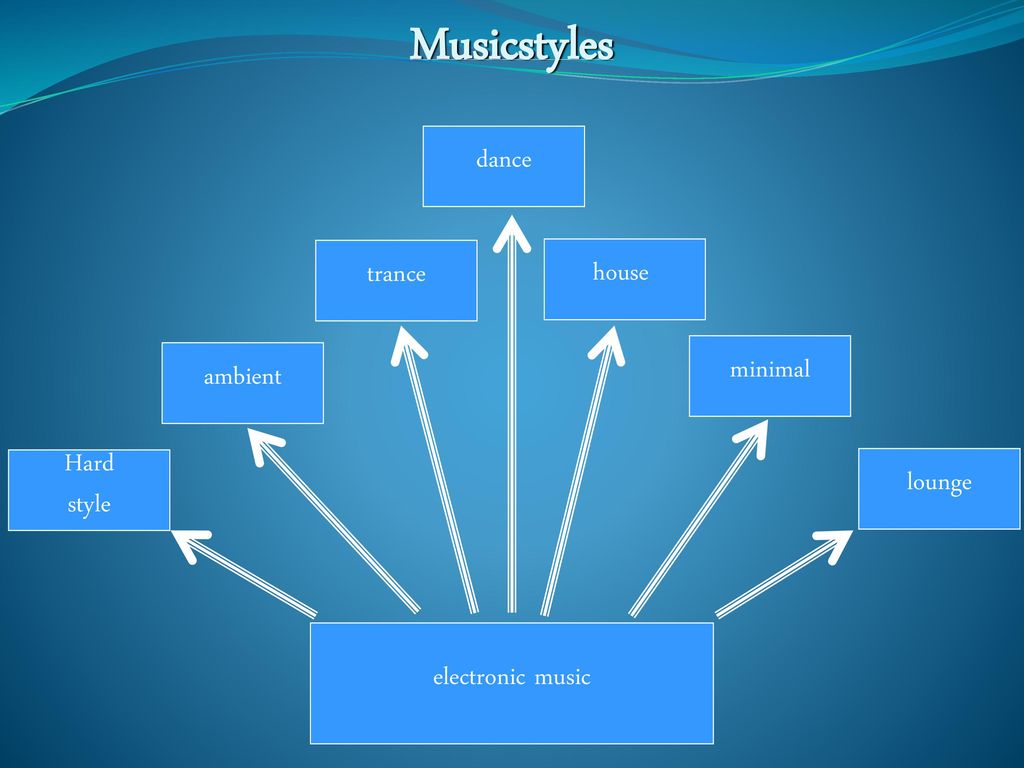 Musicstyles

dance

trance

house

ambient

minimal

Hard style

lounge

electronic music